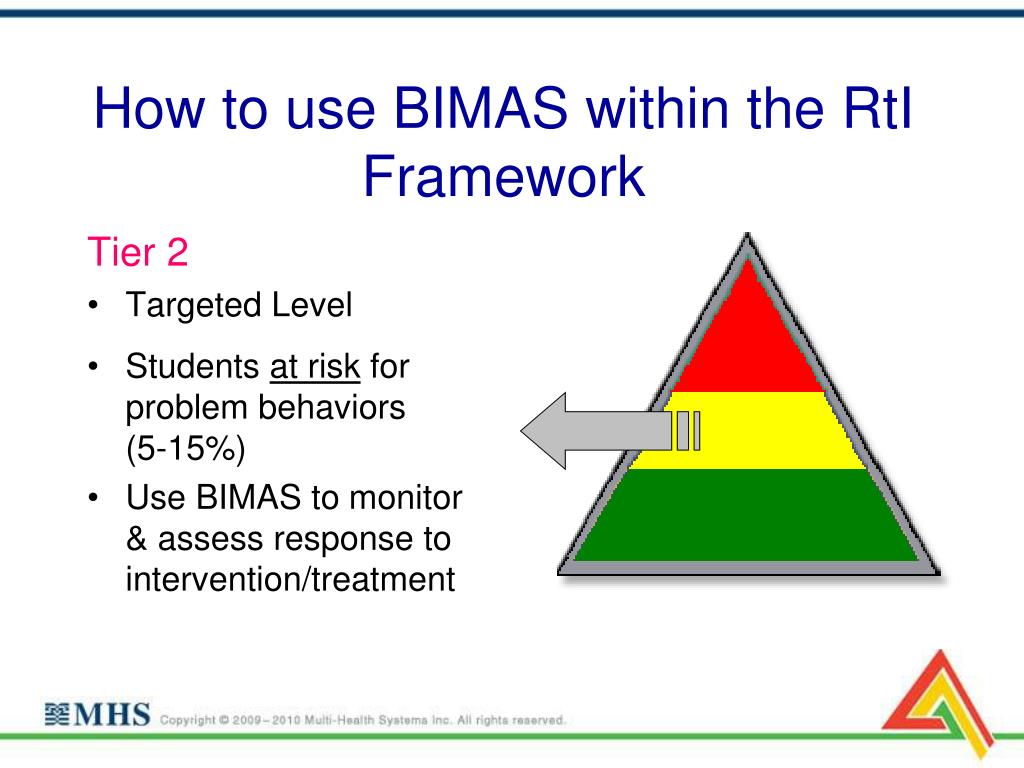 How to use BIMAS within the RtI Framework

Tier 2

• Targeted Level
• Students at risk for problem behaviors (5-15%)
• Use BIMAS to monitor & assess response to intervention/treatment

MHS Copyright © 2009–2010 Multi-Health Systems Inc. All rights reserved.